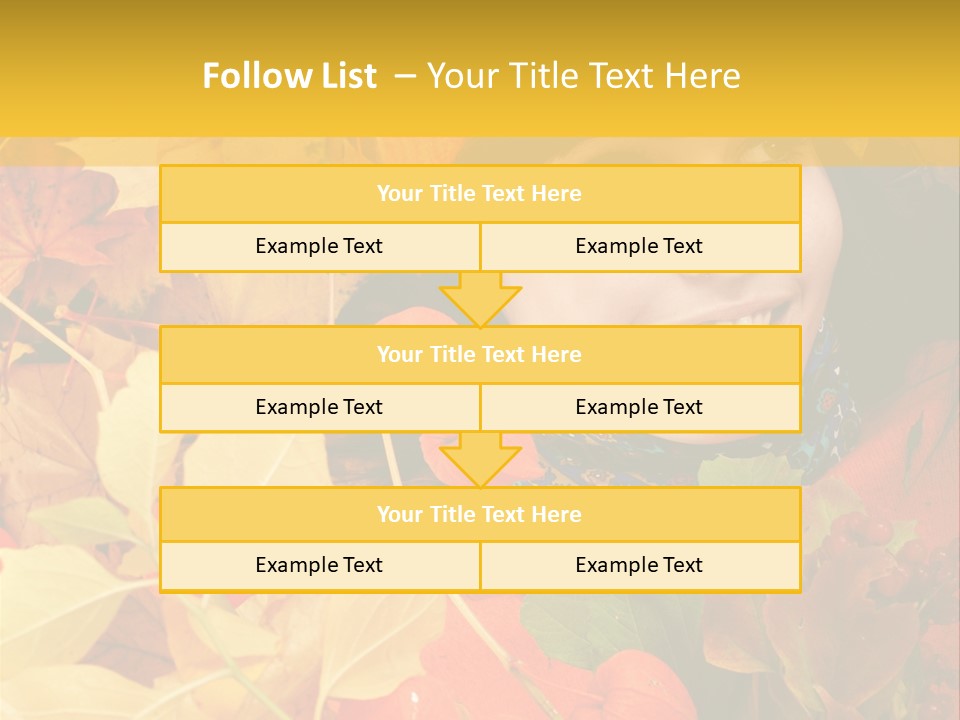 Follow List – Your Title Text Here

Your Title Text Here

Example Text

Example Text

Your Title Text Here

Example Text

Example Text

Your Title Text Here

Example Text

Example Text